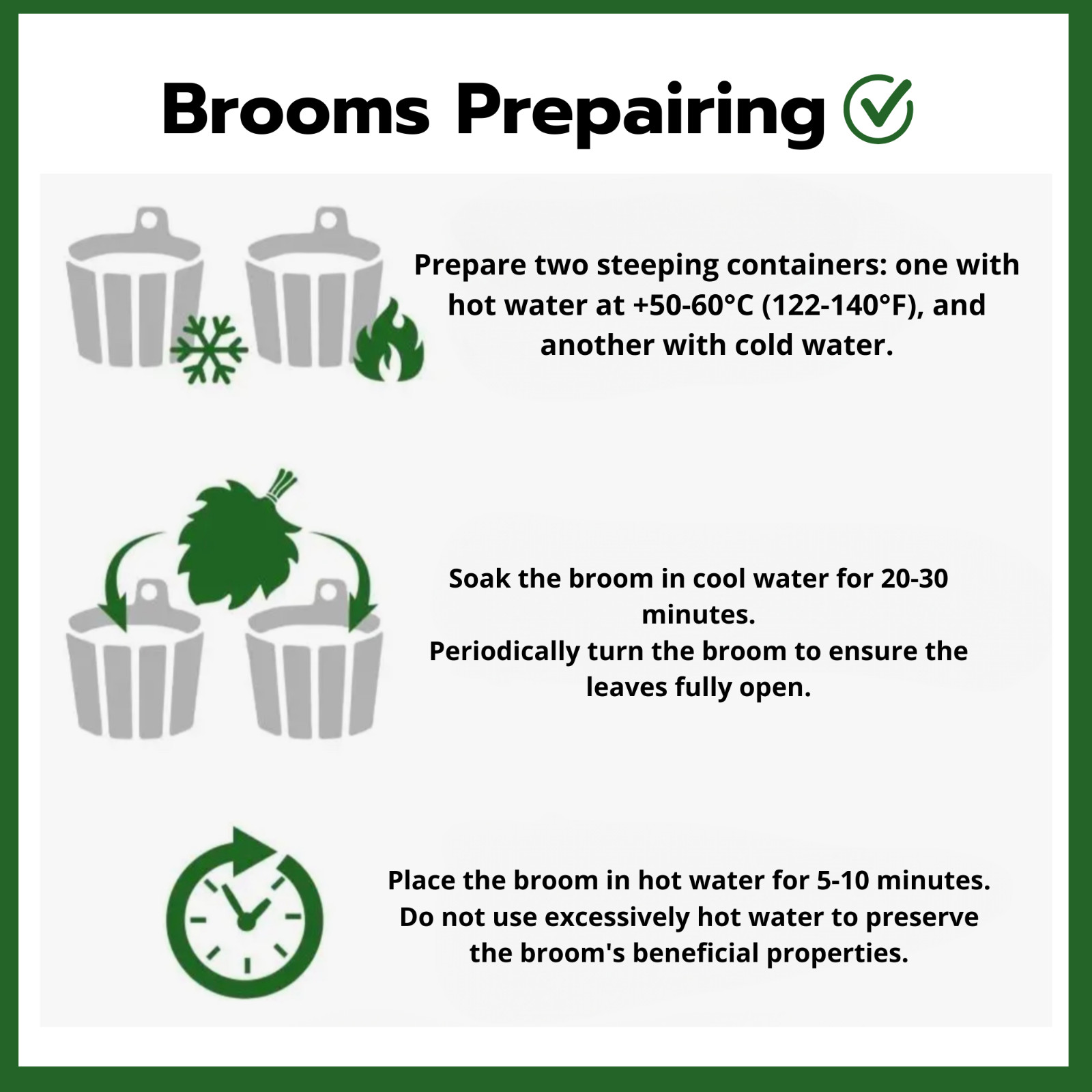 Brooms Prepairing

Prepare two steeping containers: one with hot water at +50-60°C (122-140°F), and another with cold water.

Soak the broom in cool water for 20-30 minutes.
Periodically turn the broom to ensure the leaves fully open.

Place the broom in hot water for 5-10 minutes.
Do not use excessively hot water to preserve the broom's beneficial properties.